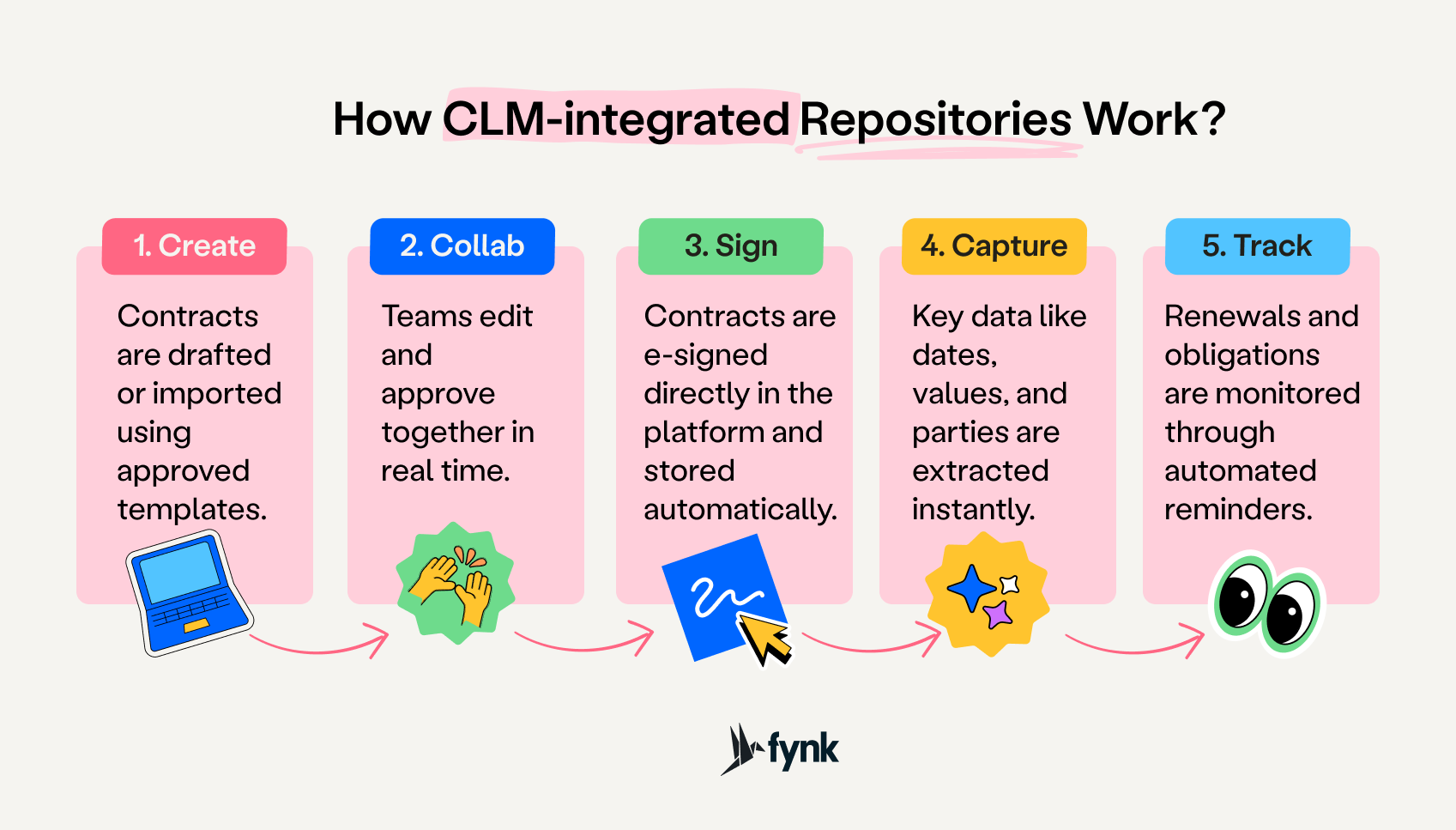 How CLM-integrated Repositories Work?

1. Create

Contracts are drafted or imported using approved templates.

2. Collab

Teams edit and approve together in real time.

3. Sign

Contracts are e-signed directly in the platform and stored automatically.

4. Capture

Key data like dates, values, and parties are extracted instantly.

5. Track

Renewals and obligations are monitored through automated reminders.

fynk